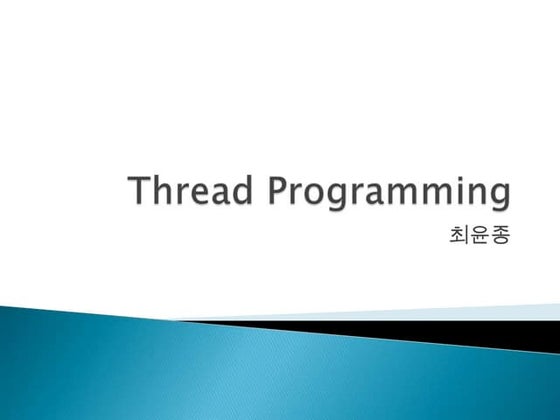 Thread Programming

최윤종